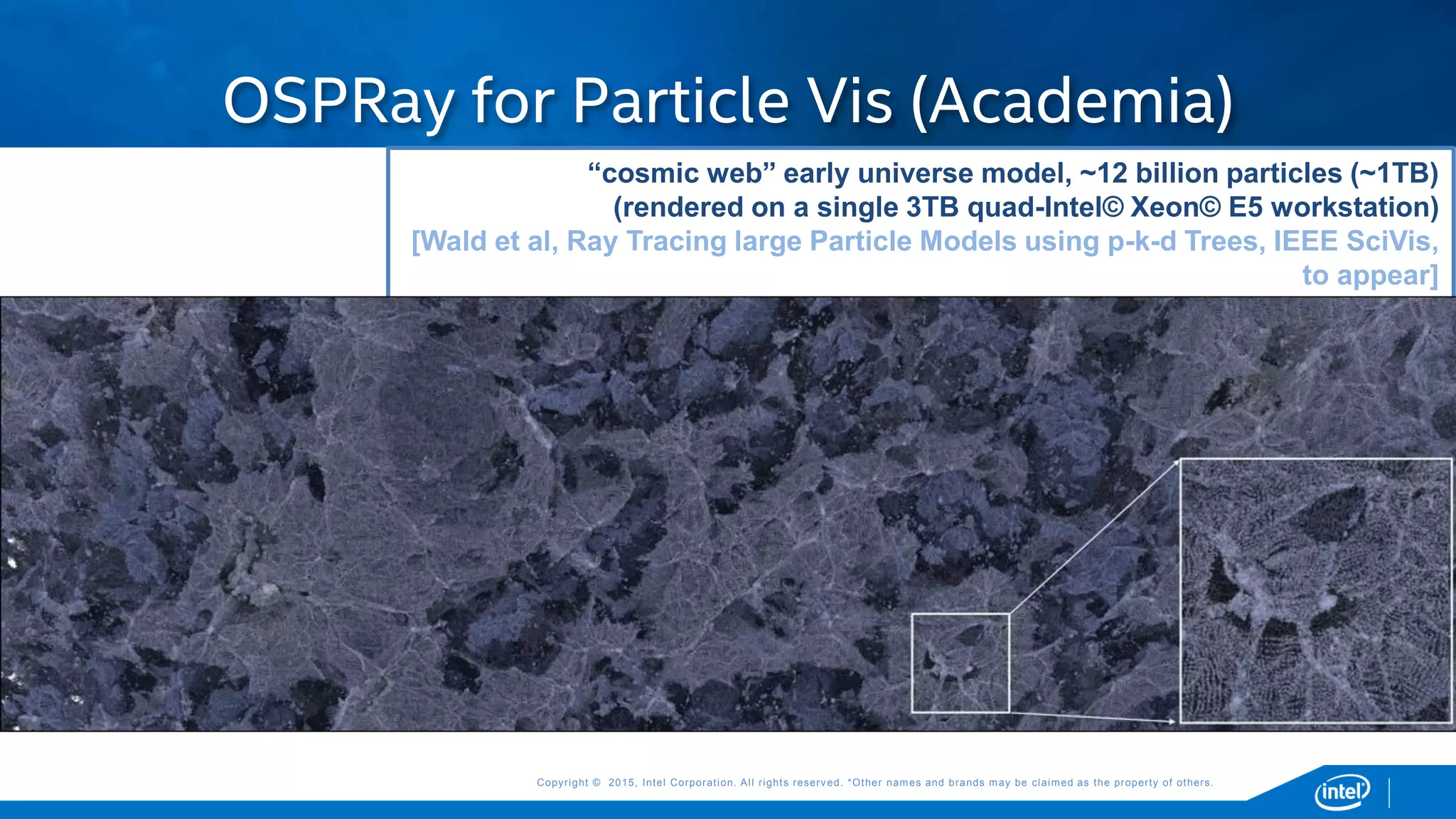 OSPRay for Particle Vis (Academia)

“cosmic web” early universe model, ~12 billion particles (~1TB)
(rendered on a single 3TB quad-Intel© Xeon© E5 workstation)
[Wald et al, Ray Tracing large Particle Models using p-k-d Trees, IEEE SciVis, to appear]

Copyright © 2015, Intel Corporation. All rights reserved. *Other names and brands may be claimed as the property of others.

intel